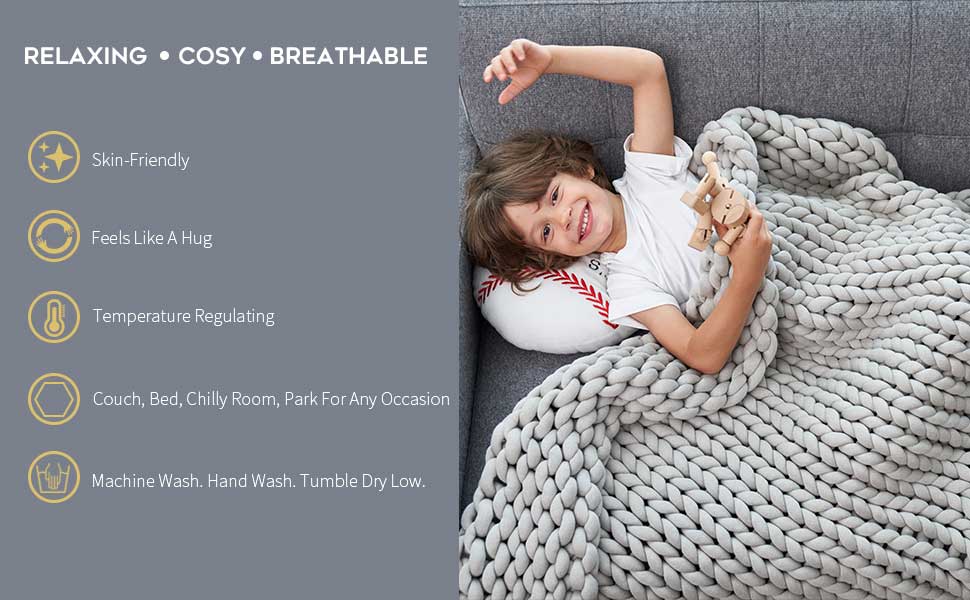 RELAXING • COSY • BREATHABLE

Skin-Friendly

Feels Like A Hug

Temperature Regulating

Couch, Bed, Chilly Room, Park For Any Occasion

Machine Wash. Hand Wash. Tumble Dry Low.